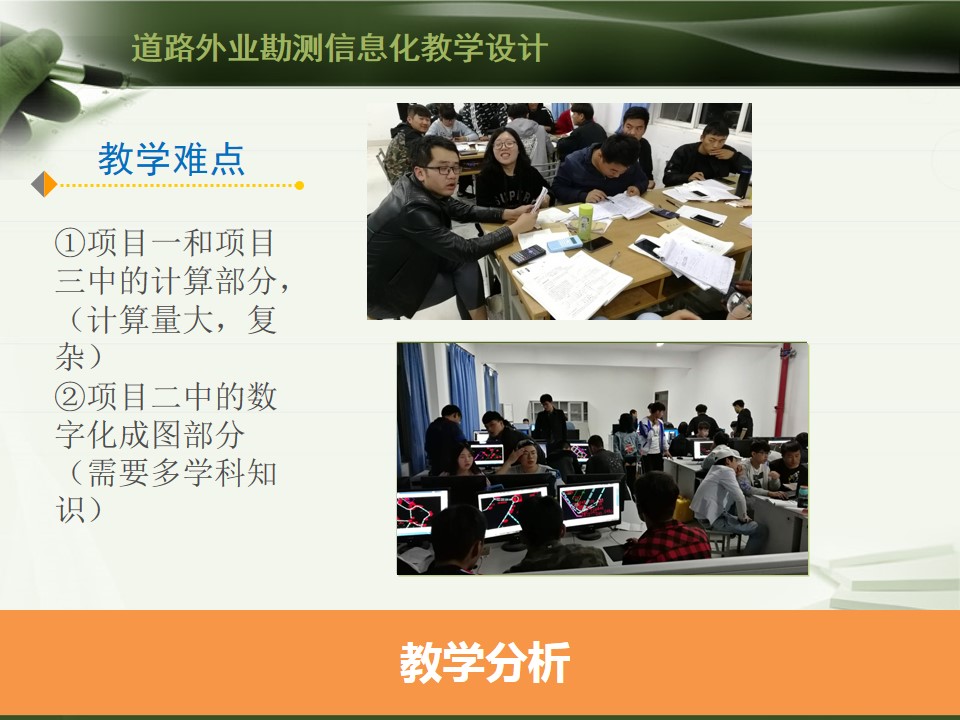 道路外业勘测信息化教学设计

教学难点

①项目一和项目三中的计算部分，（计算量大，复杂）
②项目二中的数字化成图部分（需要多学科知识）

教学分析